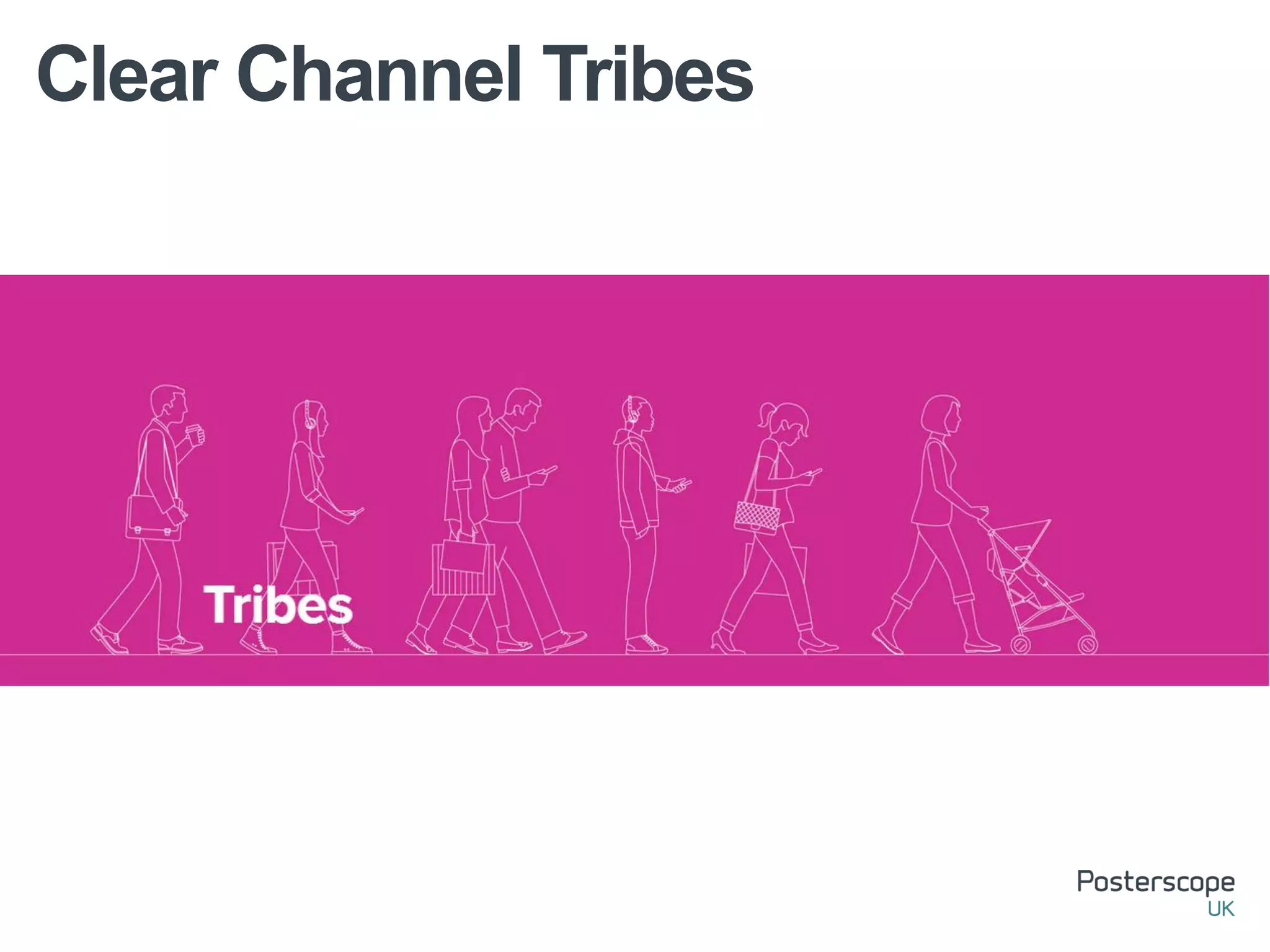 Clear Channel Tribes

Tribes

Posterscope
UK